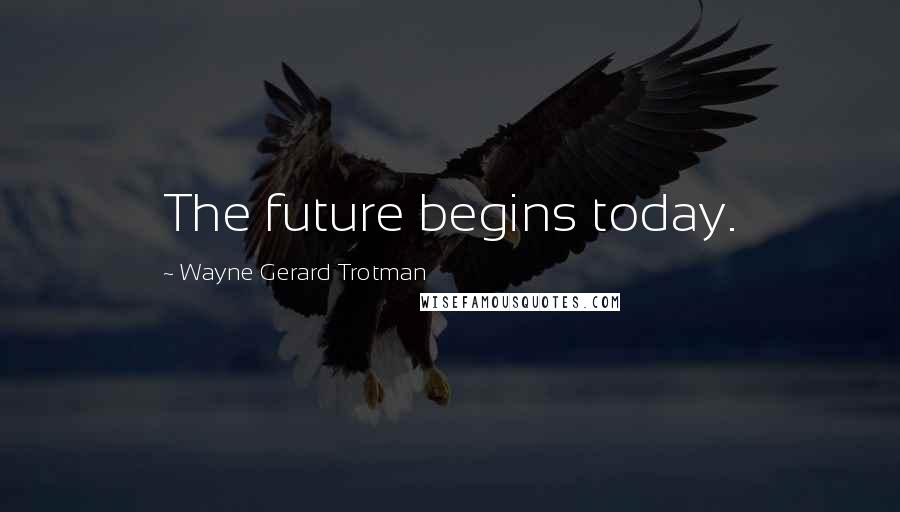 The future begins today.

~ Wayne Gerard Trotman

WISEFAMOUSQUOTES.COM